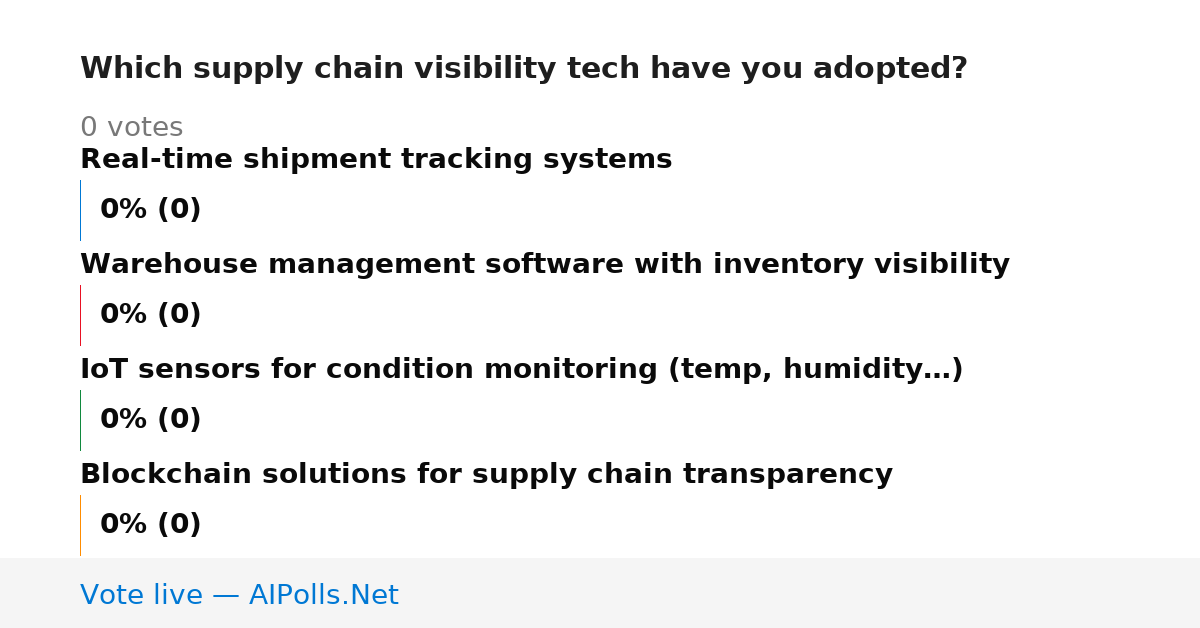 Which supply chain visibility tech have you adopted?

0 votes

Real-time shipment tracking systems

0% (0)

Warehouse management software with inventory visibility

0% (0)

IoT sensors for condition monitoring (temp, humidity…)

0% (0)

Blockchain solutions for supply chain transparency

0% (0)

Vote live — AIPolls.Net